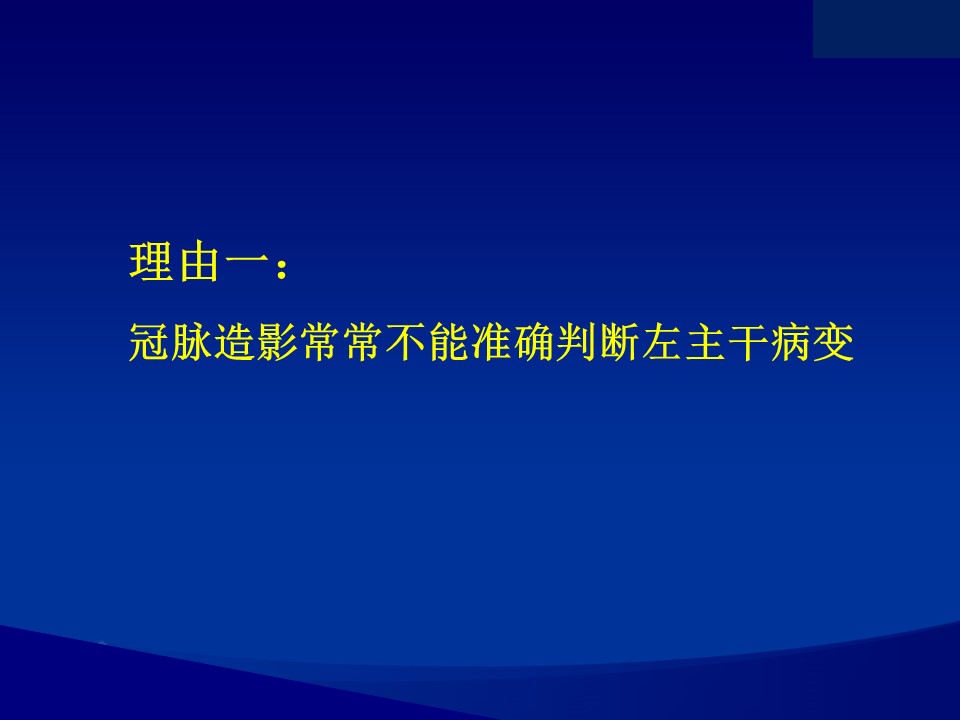 理由一：

冠脉造影常常不能准确判断左主干病变